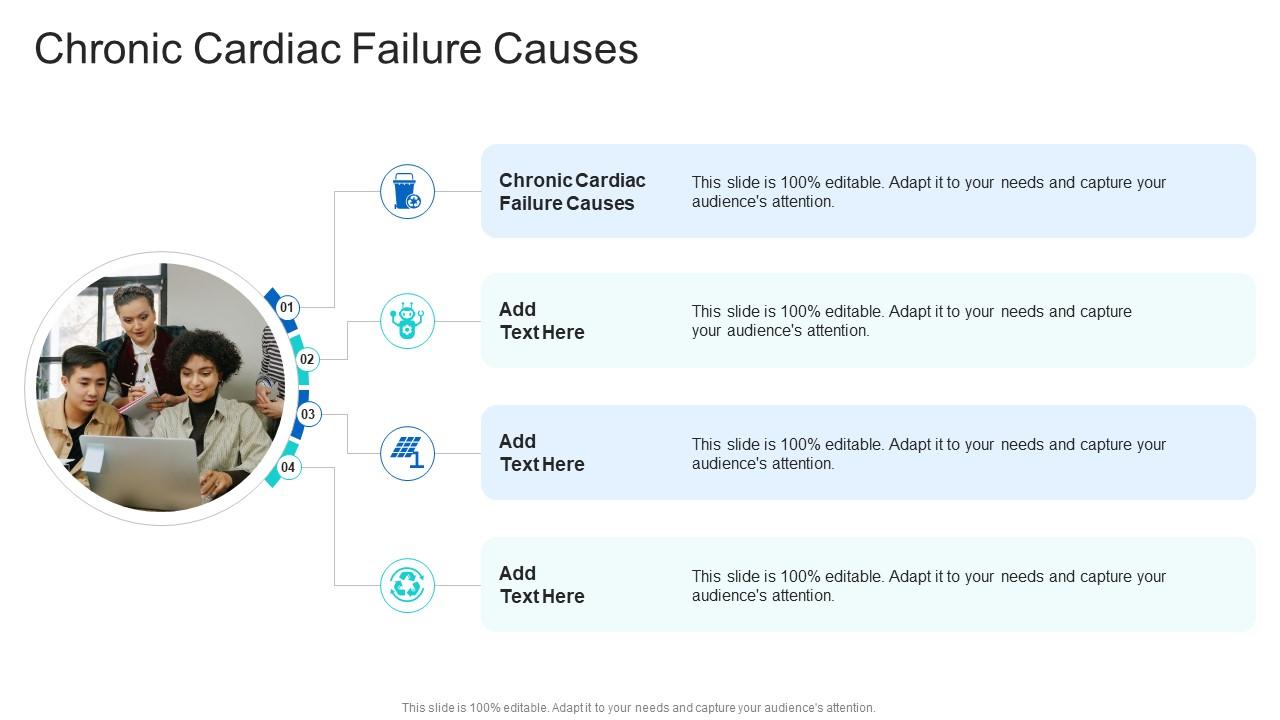 Chronic Cardiac Failure Causes

01

02

03

04

Chronic Cardiac Failure Causes

This slide is 100% editable. Adapt it to your needs and capture your audience's attention.

Add Text Here

This slide is 100% editable. Adapt it to your needs and capture your audience's attention.

Add Text Here

This slide is 100% editable. Adapt it to your needs and capture your audience's attention.

Add Text Here

This slide is 100% editable. Adapt it to your needs and capture your audience's attention.

This slide is 100% editable. Adapt it to your needs and capture your audience's attention.